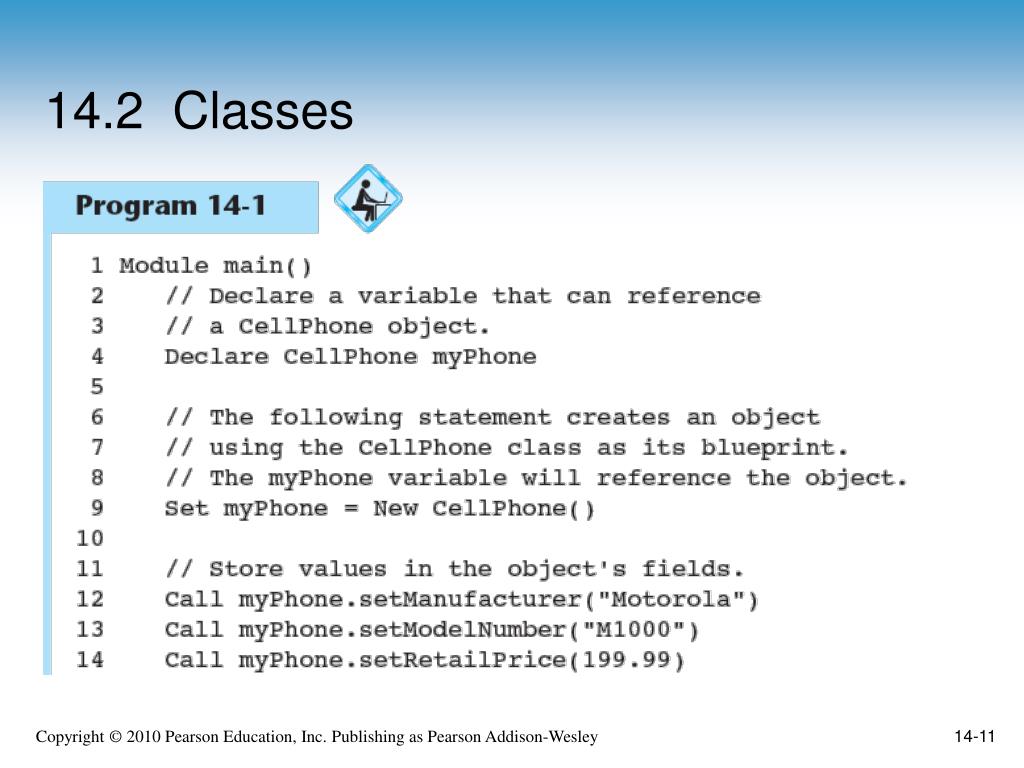 14.2 Classes

Program 14-1

1 Module main()
2 // Declare a variable that can reference
3 // a CellPhone object.
4 Declare CellPhone myPhone
5
6 // The following statement creates an object
7 // using the CellPhone class as its blueprint.
8 // The myPhone variable will reference the object.
9 Set myPhone = New CellPhone()
10
11 // Store values in the object's fields.
12 Call myPhone.setManufacturer("Motorola")
13 Call myPhone.setModelNumber("M1000")
14 Call myPhone.setRetailPrice(199.99)

Copyright © 2010 Pearson Education, Inc. Publishing as Pearson Addison-Wesley

14-11